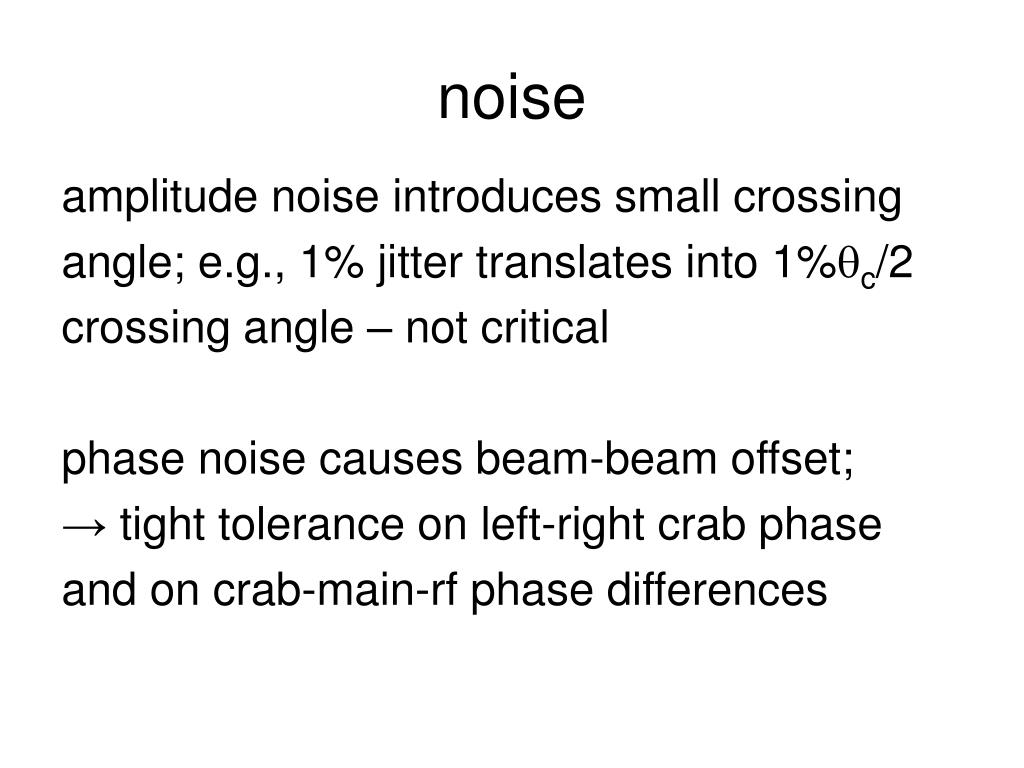 noise

amplitude noise introduces small crossing angle; e.g., 1% jitter translates into 1%$\theta_c$/2 crossing angle – not critical

phase noise causes beam-beam offset; → tight tolerance on left-right crab phase and on crab-main-rf phase differences